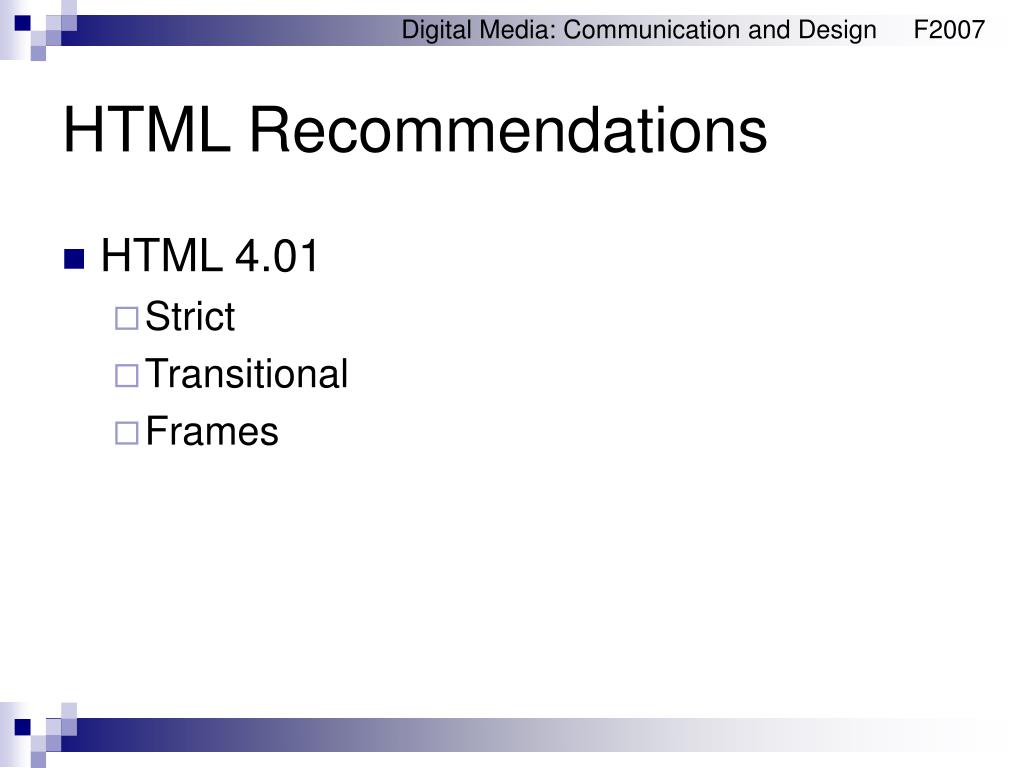 Digital Media: Communication and Design F2007

HTML Recommendations

HTML 4.01

Strict

Transitional

Frames